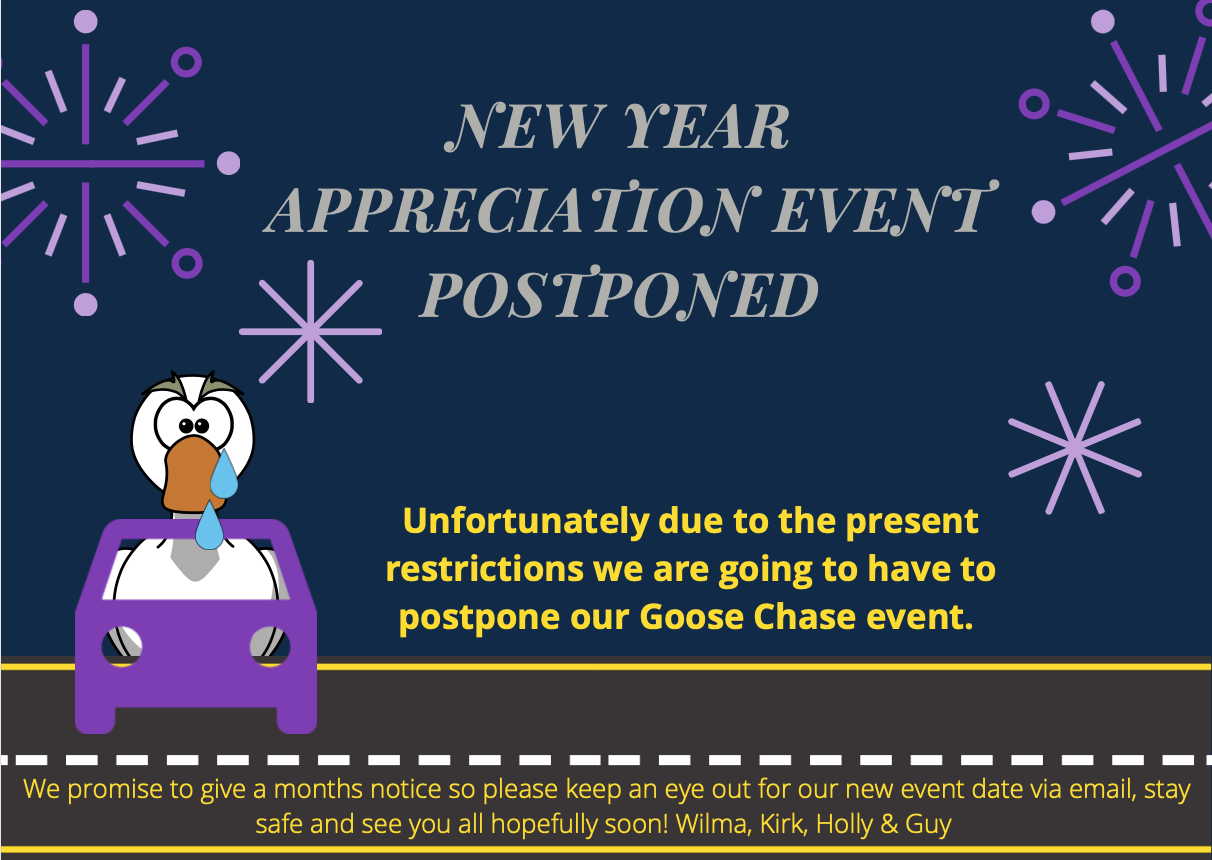 NEW YEAR APPRECIATION EVENT POSTPONED

Unfortunately due to the present restrictions we are going to have to postpone our Goose Chase event.

We promise to give a months notice so please keep an eye out for our new event date via email, stay safe and see you all hopefully soon! Wilma, Kirk, Holly & Guy